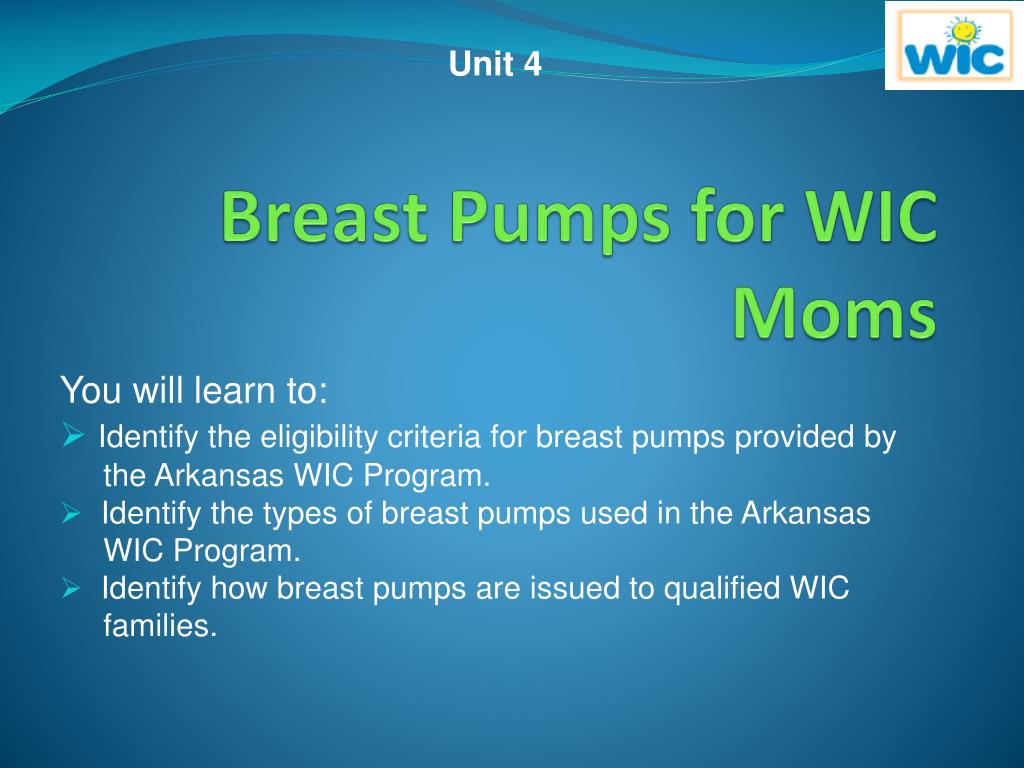 Unit 4

WIC

Breast Pumps for WIC Moms

You will learn to:
➢ Identify the eligibility criteria for breast pumps provided by the Arkansas WIC Program.
➢ Identify the types of breast pumps used in the Arkansas WIC Program.
➢ Identify how breast pumps are issued to qualified WIC families.